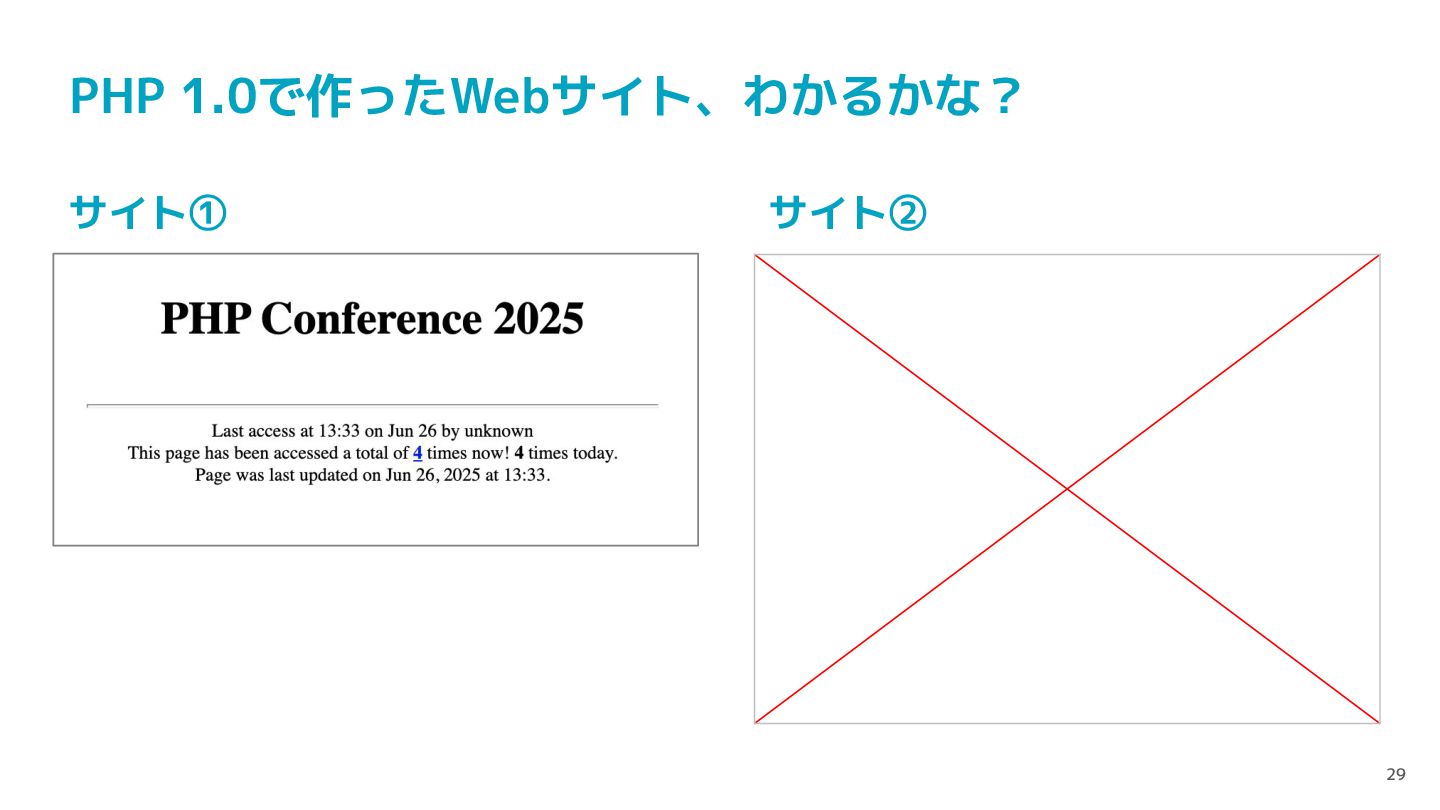 PHP 1.0で作ったWebサイト、わかるかな？

サイト①

PHP Conference 2025

Last access at 13:33 on Jun 26 by unknown
This page has been accessed a total of 4 times now! 4 times today.
Page was last updated on Jun 26, 2025 at 13:33.

サイト②

29